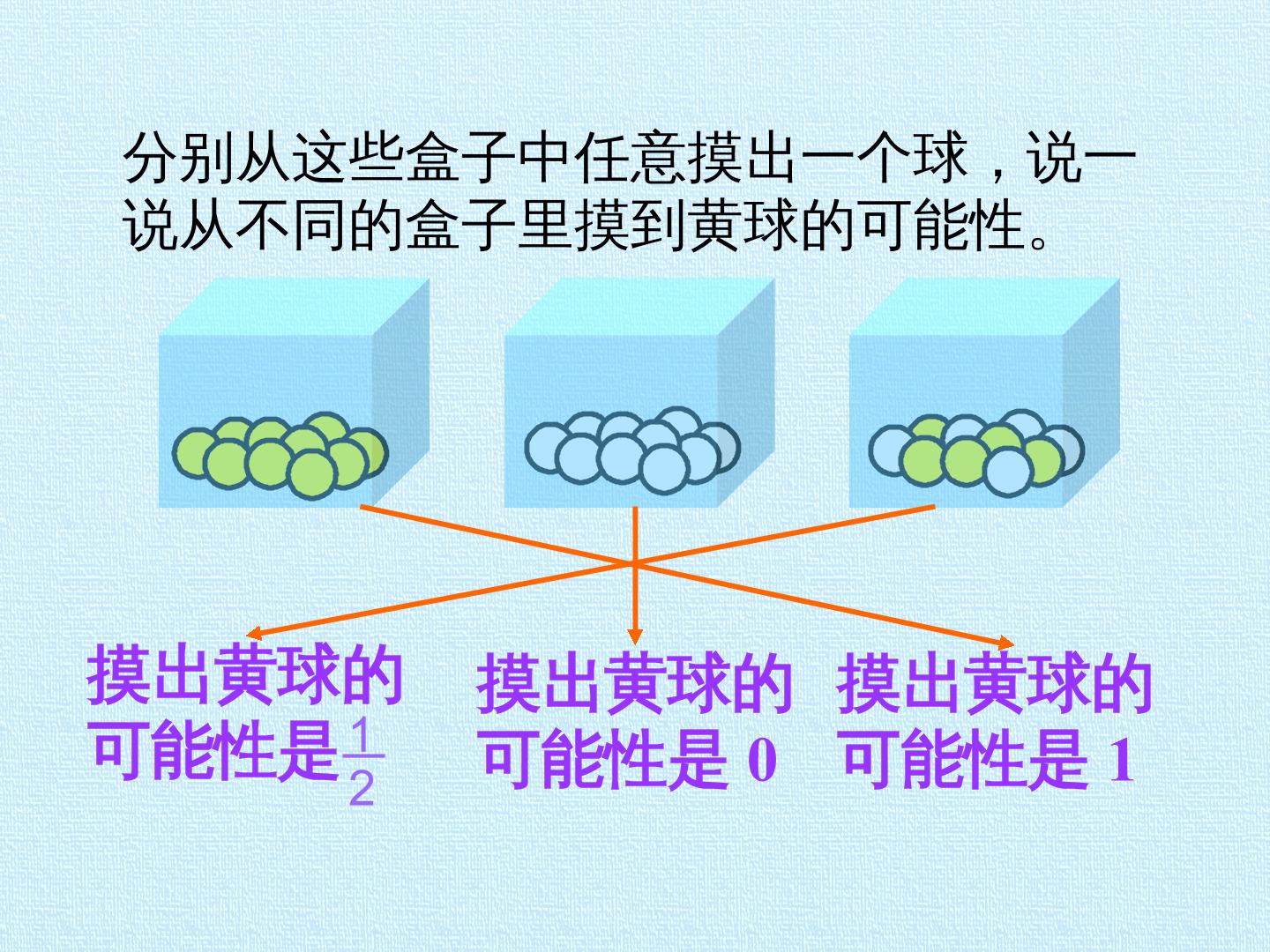 分别从这些盒子中任意摸出一个球，说一说从不同的盒子里摸到黄球的可能性。

摸出黄球的可能性是$\frac{1}{2}$

摸出黄球的可能性是0

摸出黄球的可能性是1